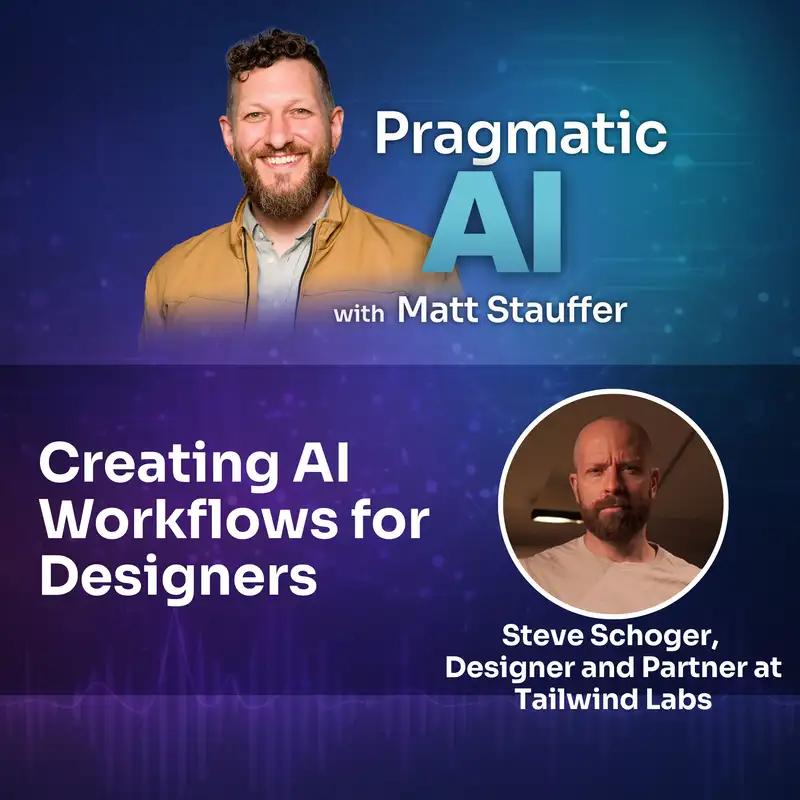 Pragmatic AI
with Matt Stauffer

Creating AI Workflows for Designers

Steve Schoger, Designer and Partner at Tailwind Labs